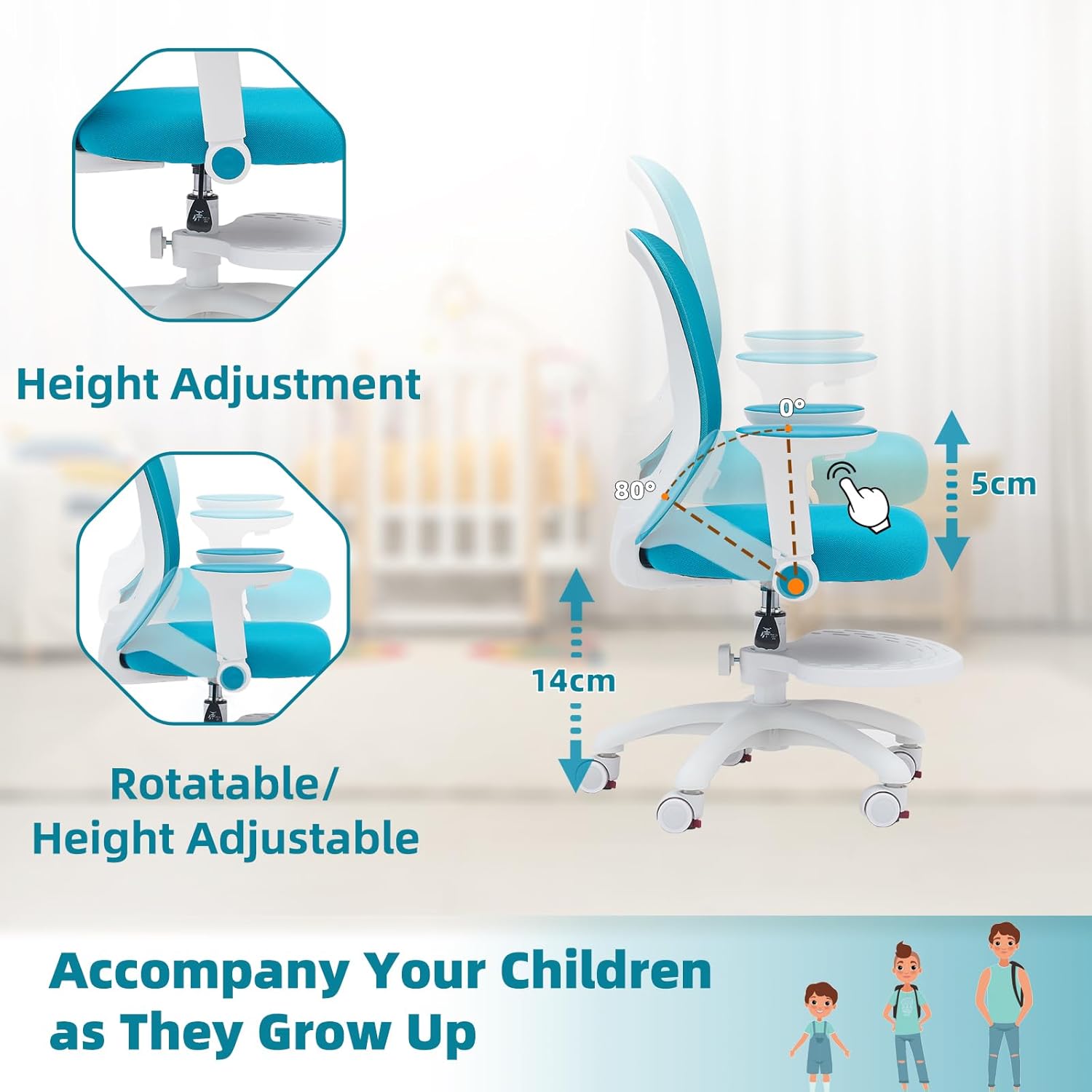 Height Adjustment

Rotatable/
Height Adjustable

0°

80°

5cm

14cm

Accompany Your Children as They Grow Up